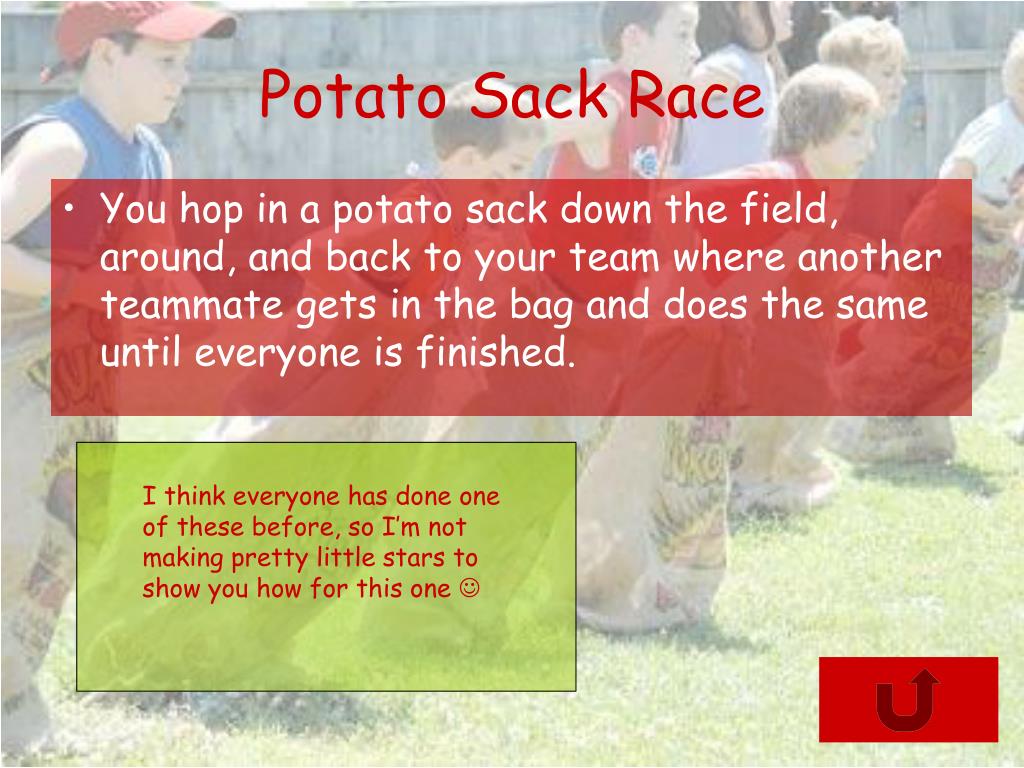 Potato Sack Race

• You hop in a potato sack down the field, around, and back to your team where another teammate gets in the bag and does the same until everyone is finished.

I think everyone has done one of these before, so I'm not making pretty little stars to show you how for this one ☺